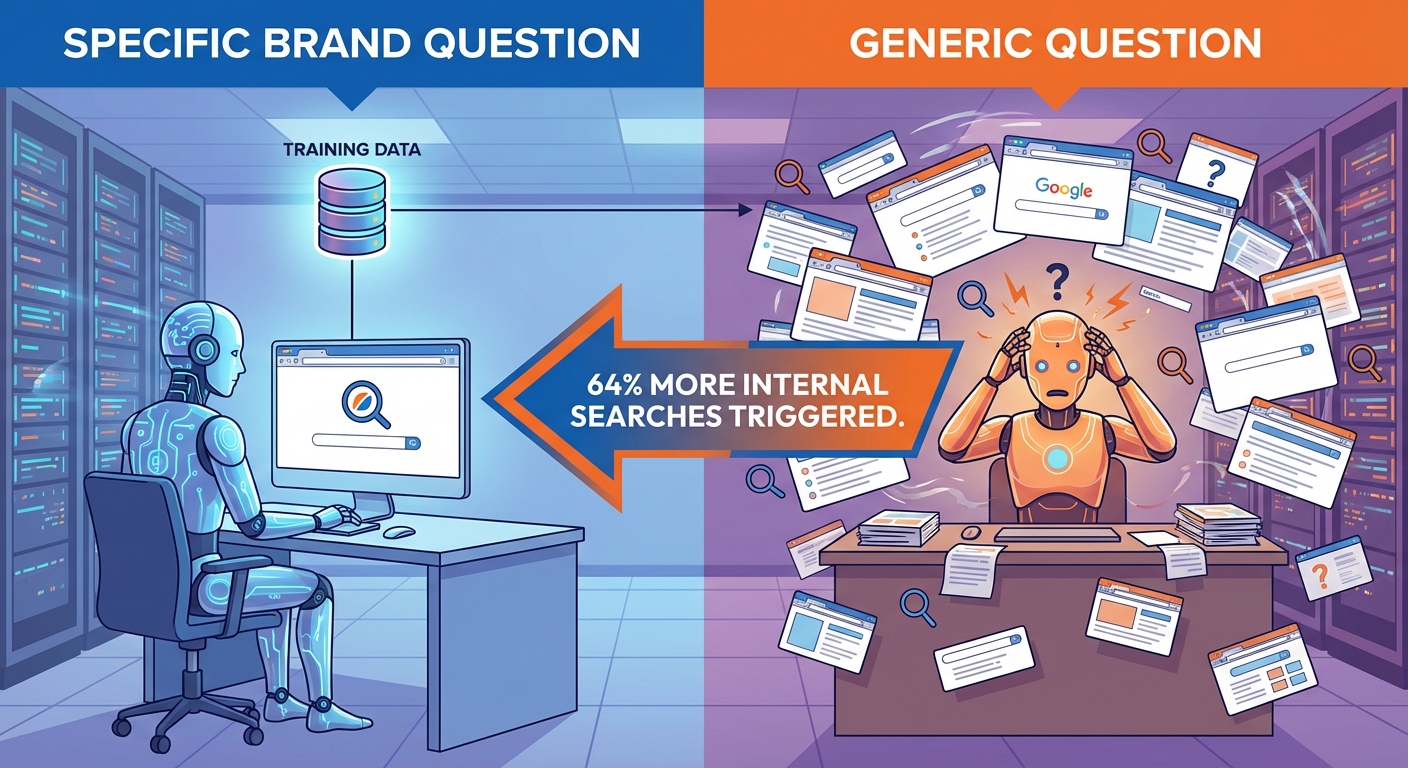 SPECIFIC BRAND QUESTION

GENERIC QUESTION

TRAINING DATA

Google

64% MORE INTERNAL SEARCHES TRIGGERED.